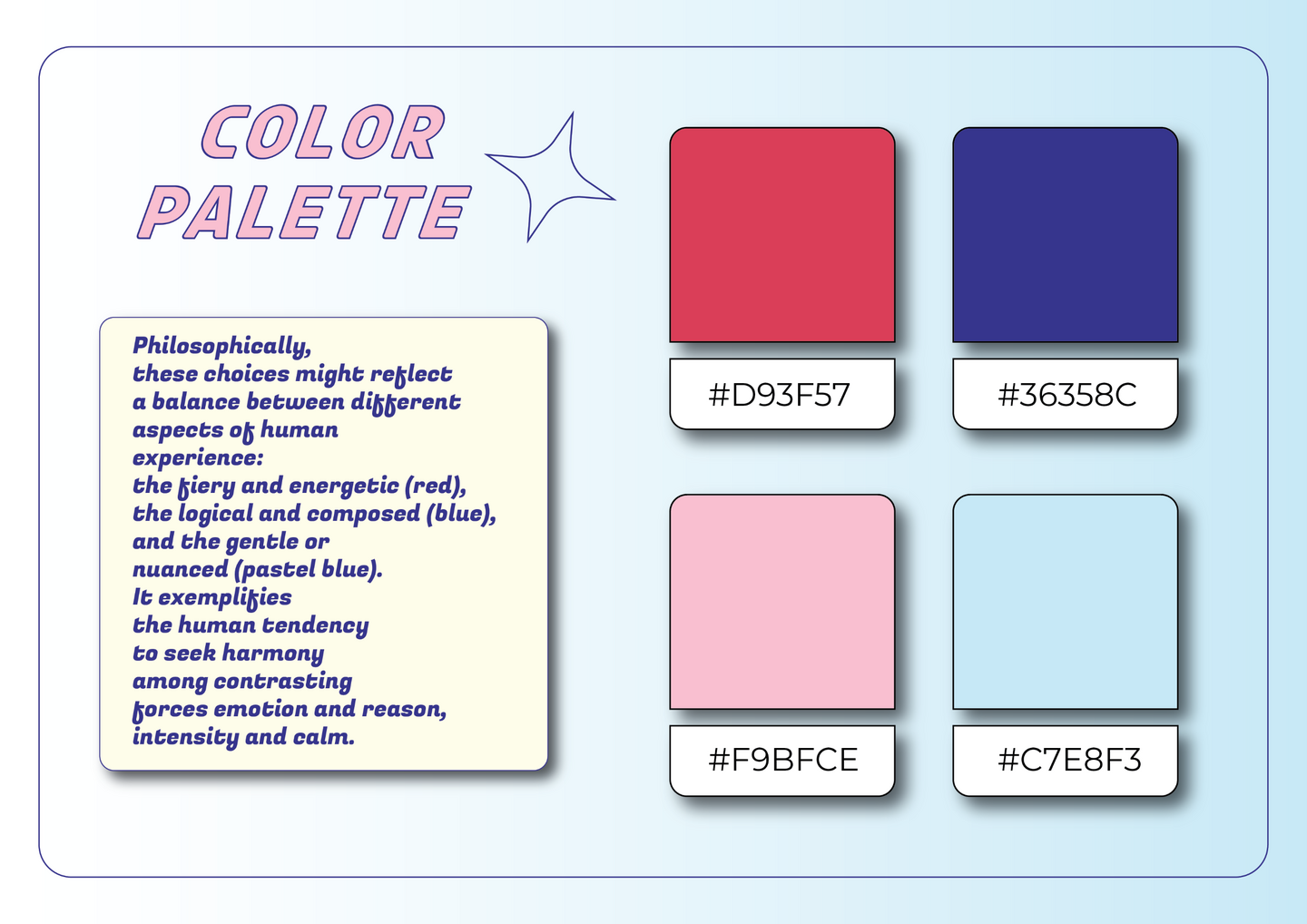 COLOR PALETTE

Philosophically, these choices might reflect a balance between different aspects of human experience: the fiery and energetic (red), the logical and composed (blue), and the gentle or nuanced (pastel blue). It exemplifies the human tendency to seek harmony among contrasting forces emotion and reason, intensity and calm.

#D93F57

#36358C

#F9BFCE

#C7E8F3